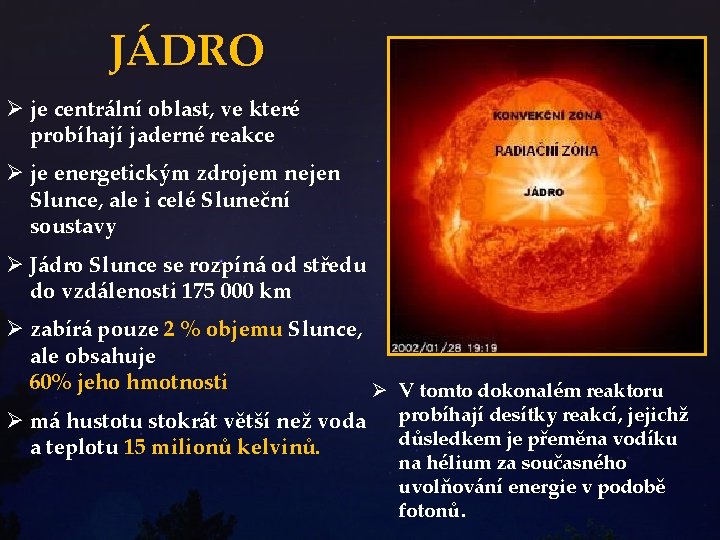 JÁDRO

➢ je centrální oblast, ve které probíhají jaderné reakce

➢ je energetickým zdrojem nejen Slunce, ale i celé Sluneční soustavy

➢ Jádro Slunce se rozpíná od středu do vzdálenosti 175 000 km

➢ zabírá pouze 2 % objemu Slunce, ale obsahuje 60% jeho hmotnosti

➢ má hustotu stokrát větší než voda a teplotu 15 milionů kelvinů.

KONVEKČNÍ ZÓNA

RADIAČNÍ ZÓNA

JÁDRO

2002/01/28 19:19

➢ V tomto dokonalém reaktoru probíhají desítky reakcí, jejichž důsledkem je přeměna vodíku na hélium za současného uvolňování energie v podobě fotonů.